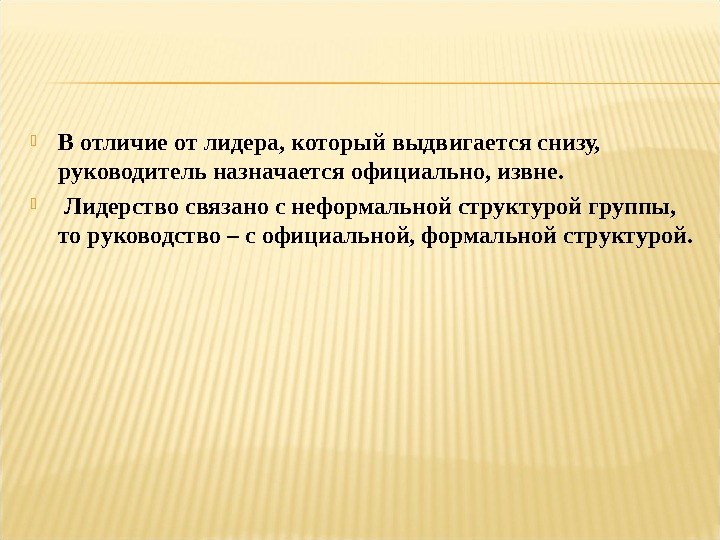 В отличие от лидера, который выдвигается снизу, руководитель назначается официально, извне.

Лидерство связано с неформальной структурой группы, то руководство – с официальной, формальной структурой.